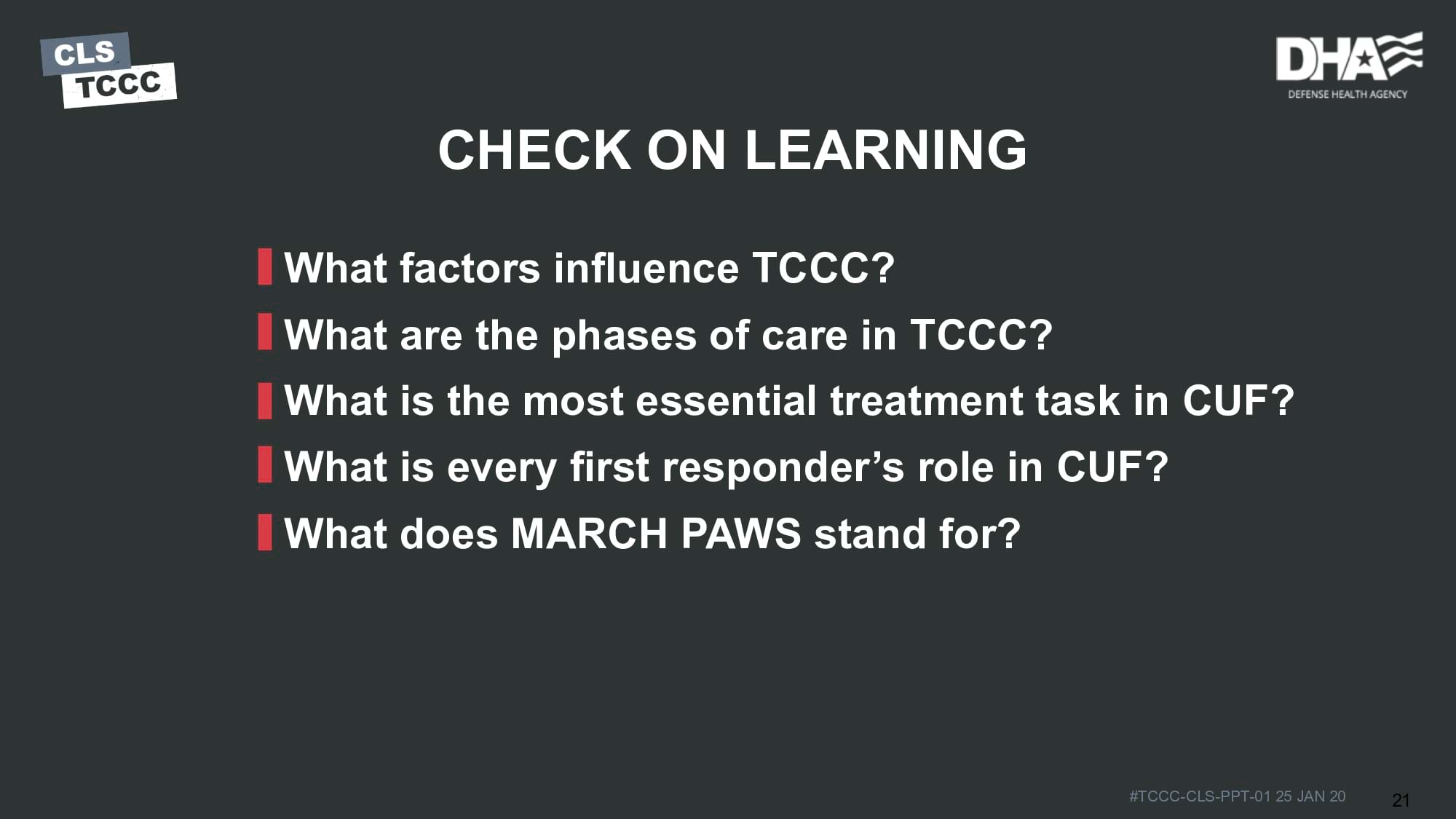 CLS
TCCC

DHA
DEFENSE HEALTH AGENCY

CHECK ON LEARNING

What factors influence TCCC?

What are the phases of care in TCCC?

What is the most essential treatment task in CUF?

What is every first responder’s role in CUF?

What does MARCH PAWS stand for?

#TCCC-CLS-PPT-01 25 JAN 20

21